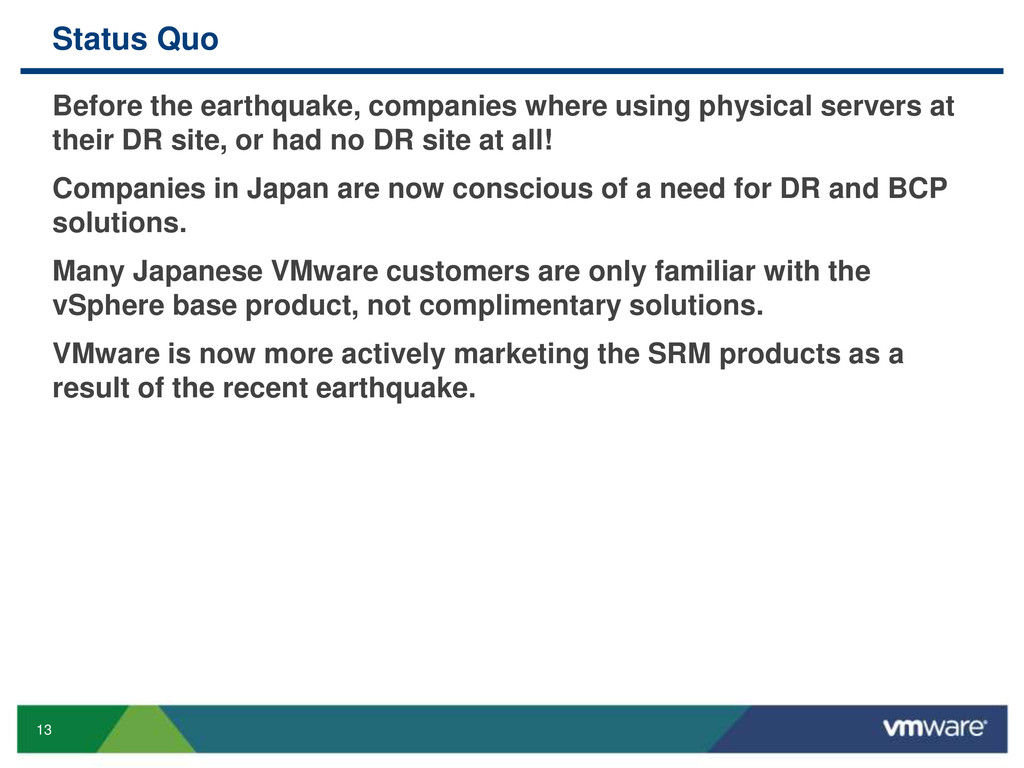 Status Quo

Before the earthquake, companies where using physical servers at their DR site, or had no DR site at all!

Companies in Japan are now conscious of a need for DR and BCP solutions.

Many Japanese VMware customers are only familiar with the vSphere base product, not complimentary solutions.

VMware is now more actively marketing the SRM products as a result of the recent earthquake.

13

vmware